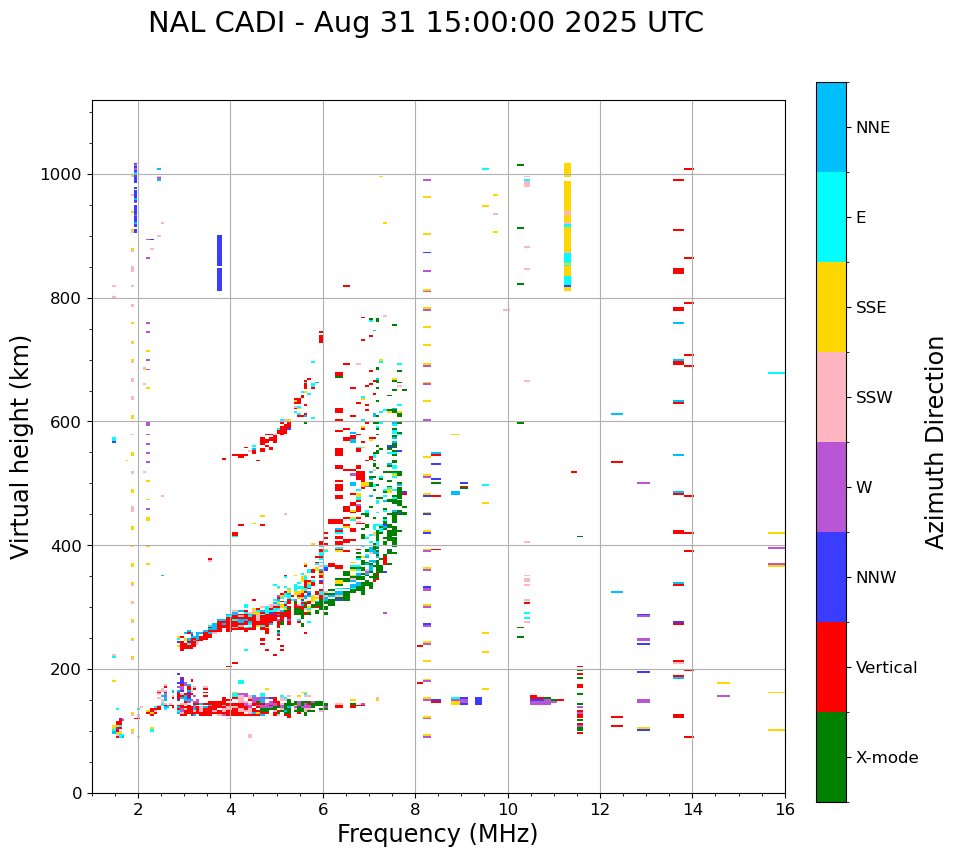 NAL CADI - Aug 31 15:00:00 2025 UTC

Virtual height (km)

1000
800
600
400
200
0

2
4
6
8
10
12
14
16

Frequency (MHz)

NNE
E
SSE
SSW
W
NNW
Vertical
X-mode

Azimuth Direction